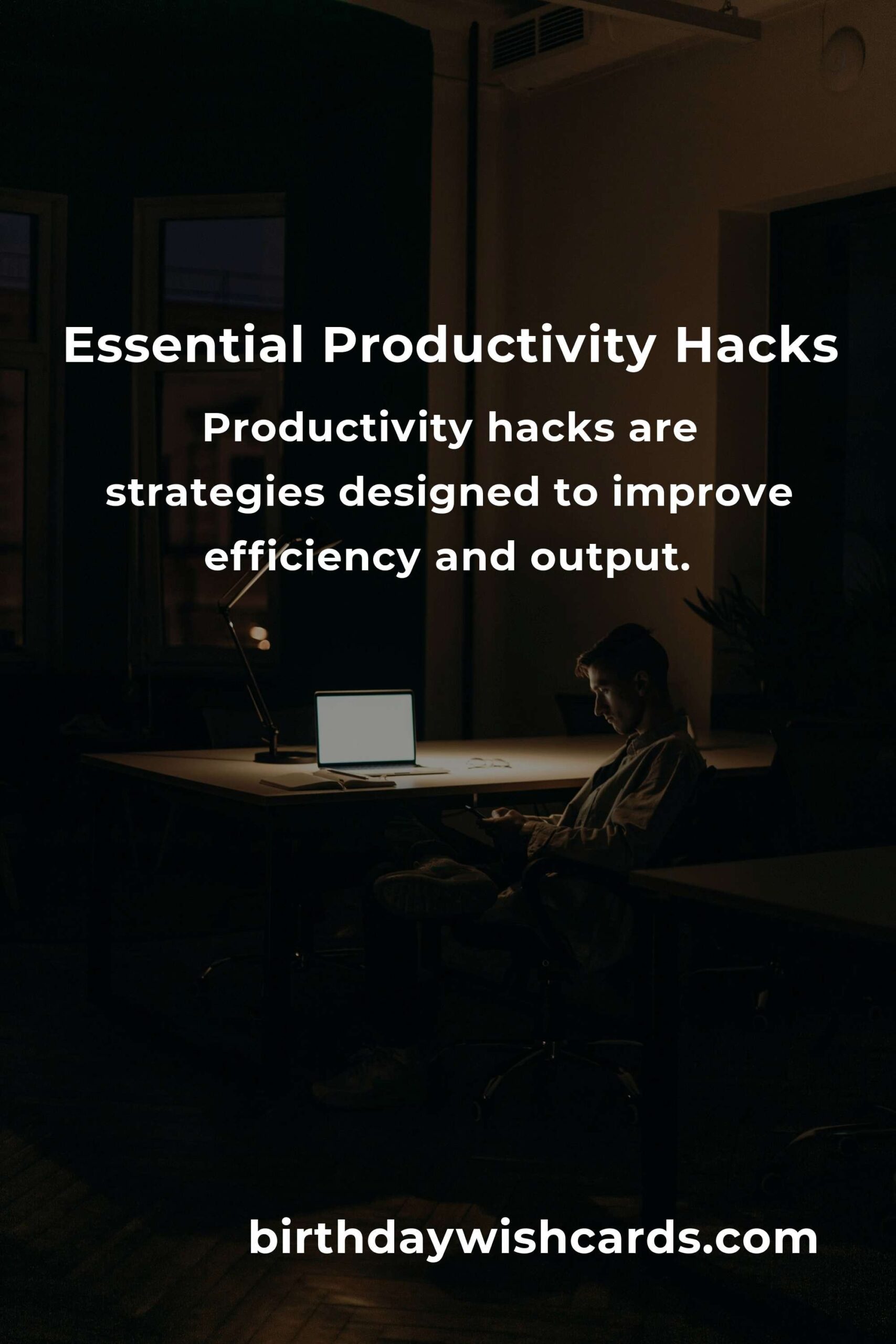 Essential Productivity Hacks

Productivity hacks are strategies designed to improve efficiency and output.

birthdaywishcards.com